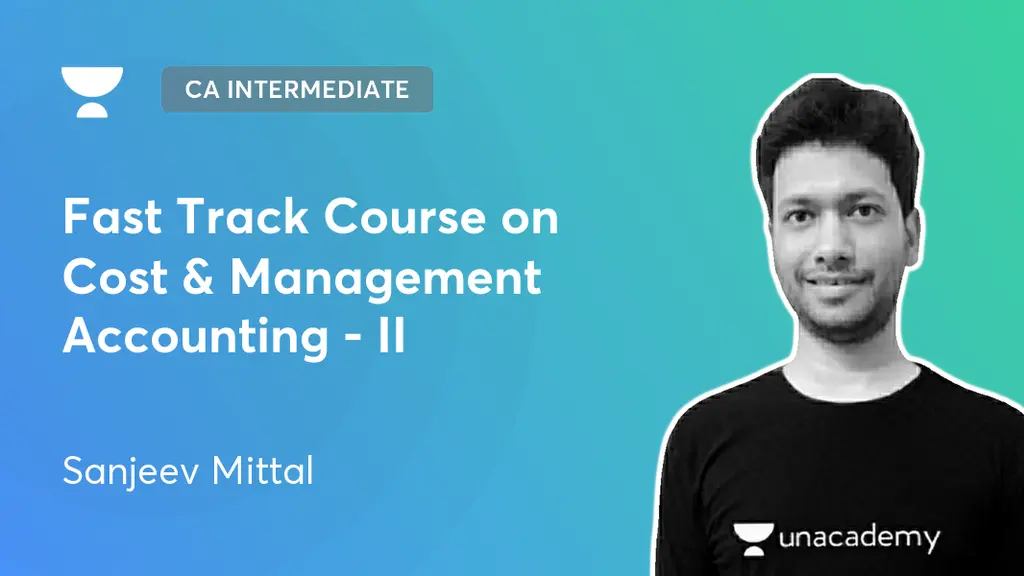 CA INTERMEDIATE

Fast Track Course on Cost & Management Accounting - II

Sanjeev Mittal

unacademy